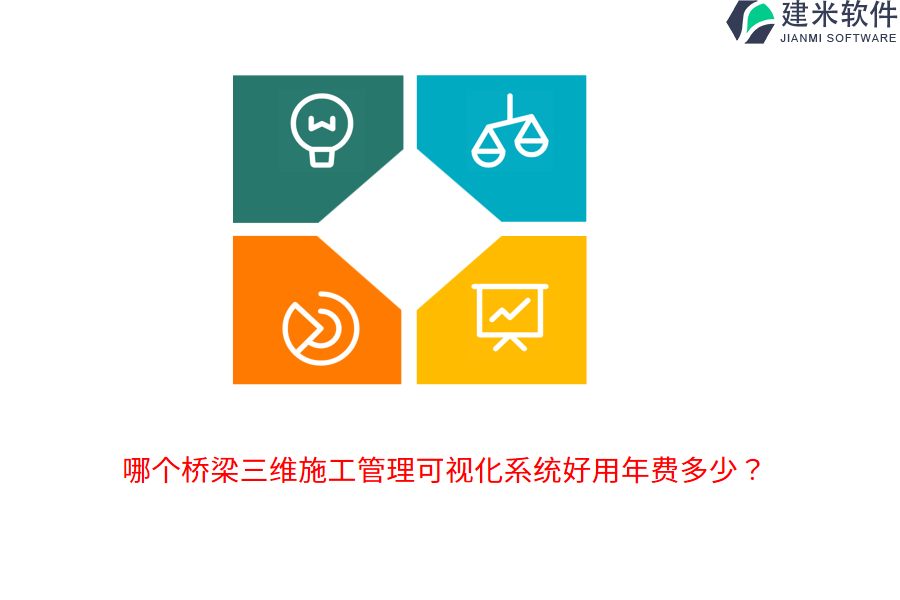 建米软件
JIANMI SOFTWARE

哪个桥梁三维施工管理可视化系统好用年费多少？